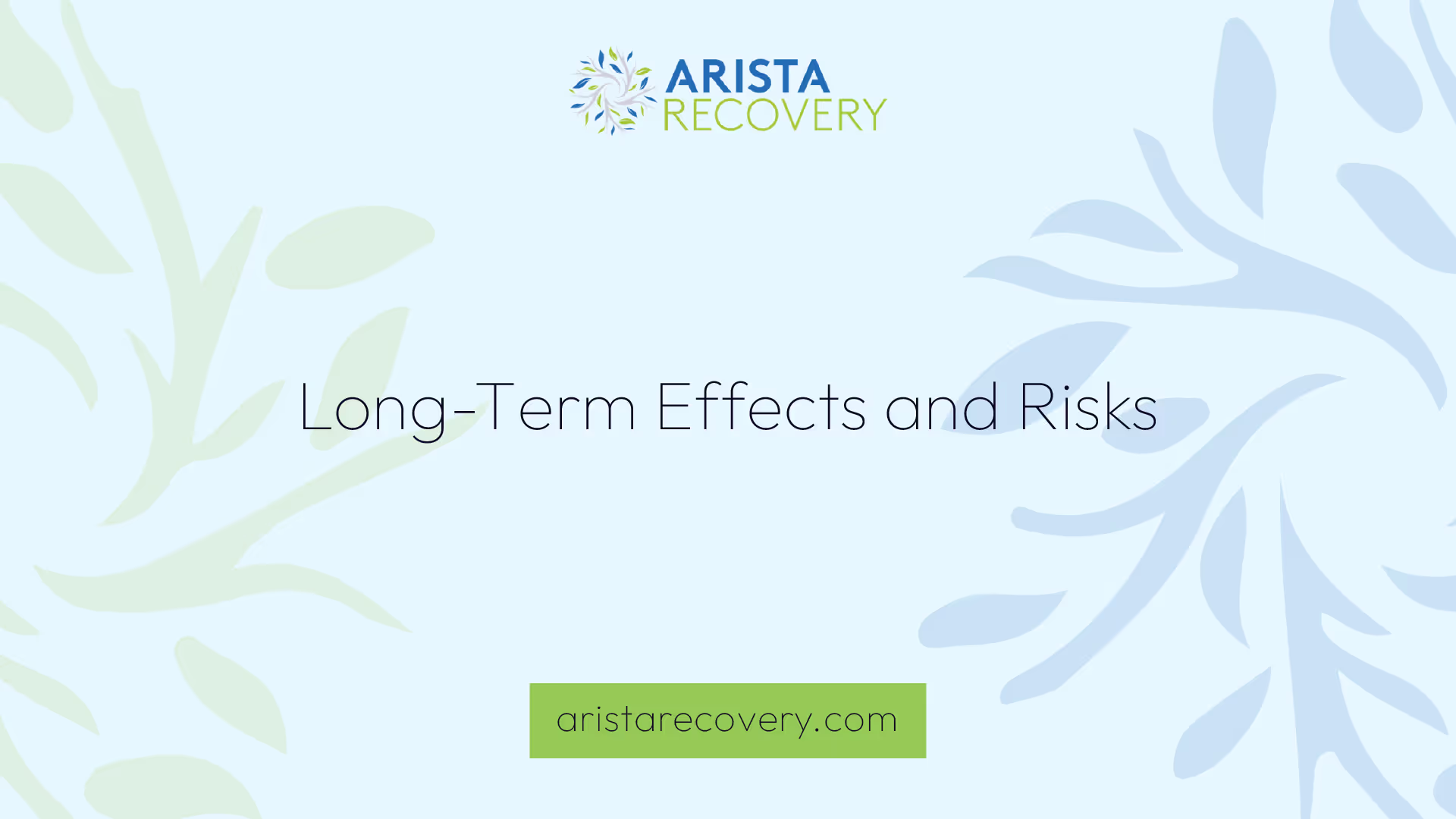 ARISTA RECOVERY

Long-Term Effects and Risks

aristarecovery.com